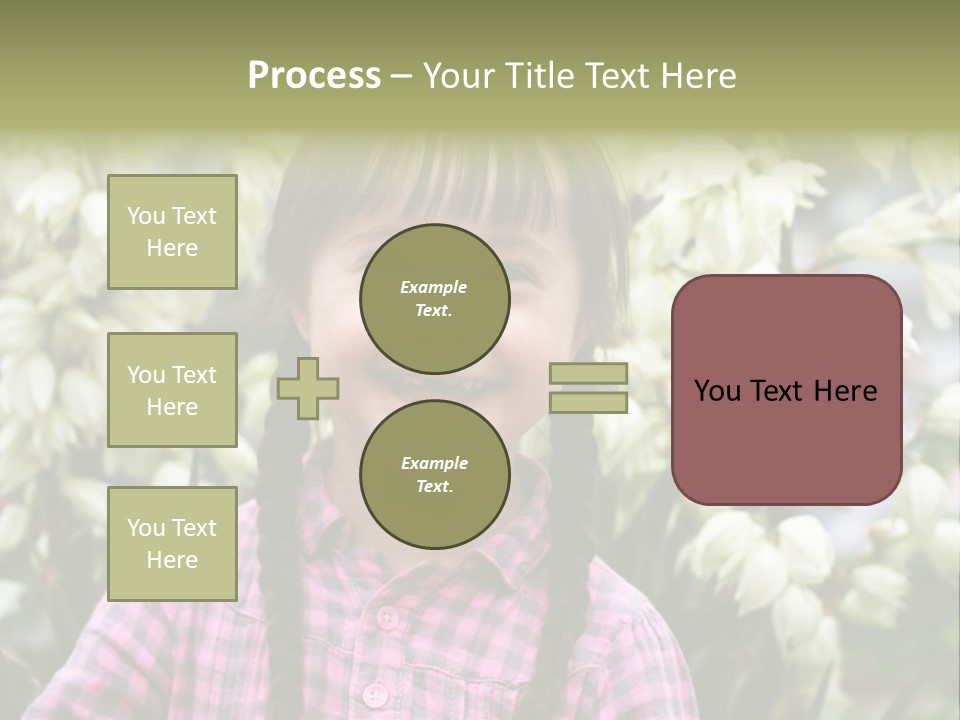 Process – Your Title Text Here

You Text Here

You Text Here

You Text Here

Example Text.

Example Text.

You Text Here